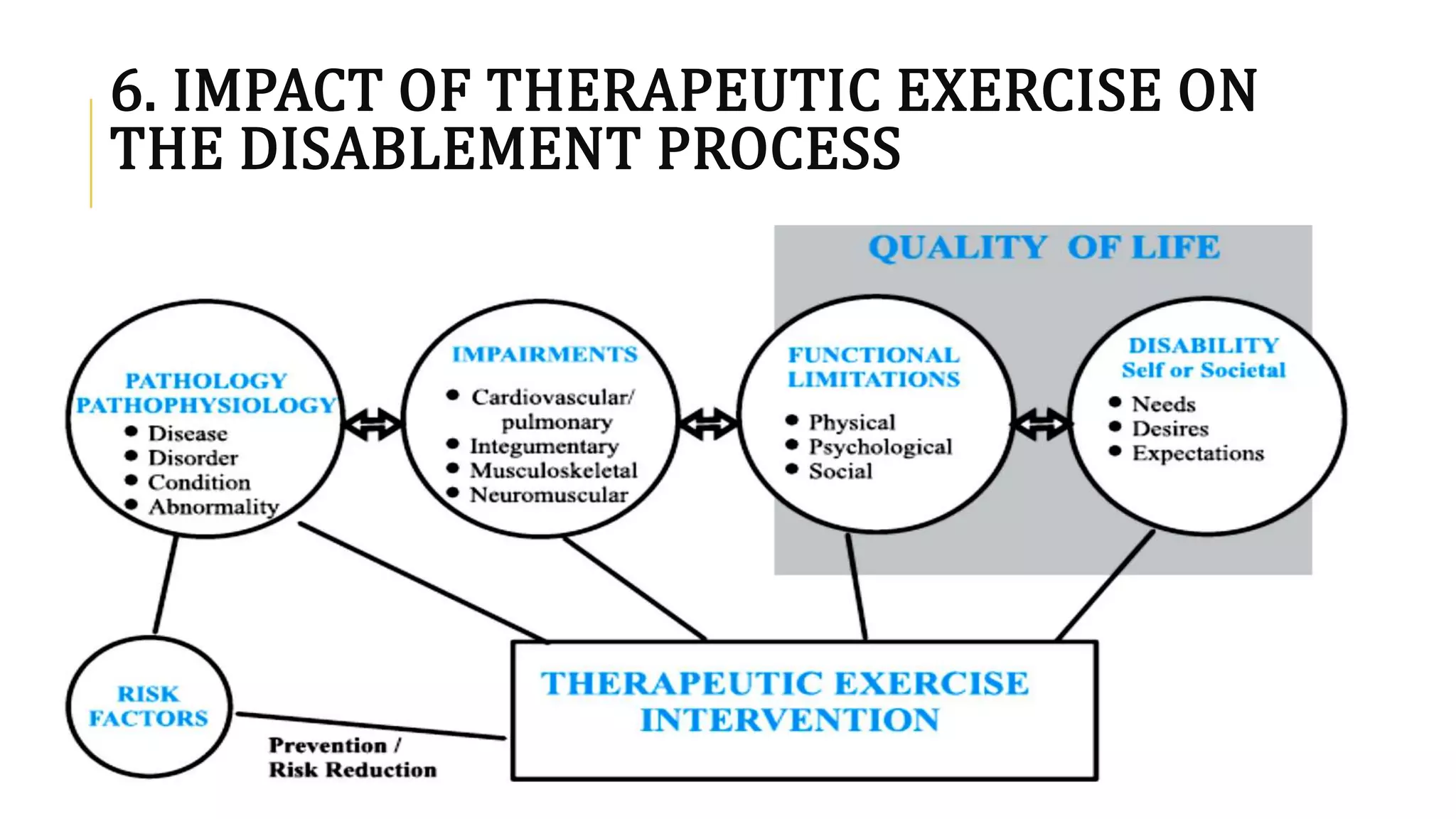 6. IMPACT OF THERAPEUTIC EXERCISE ON THE DISABLEMENT PROCESS

QUALITY OF LIFE

PATHOLOGY PATHOPHYSIOLOGY
• Disease
• Disorder
• Condition
• Abnormality

IMPAIRMENTS
• Cardiovascular/ pulmonary
• Integumentary
• Musculoskeletal
• Neuromuscular

FUNCTIONAL LIMITATIONS
• Physical
• Psychological
• Social

DISABILITY
Self or Societal
• Needs
• Desires
• Expectations

RISK FACTORS

Prevention / Risk Reduction

THERAPEUTIC EXERCISE INTERVENTION